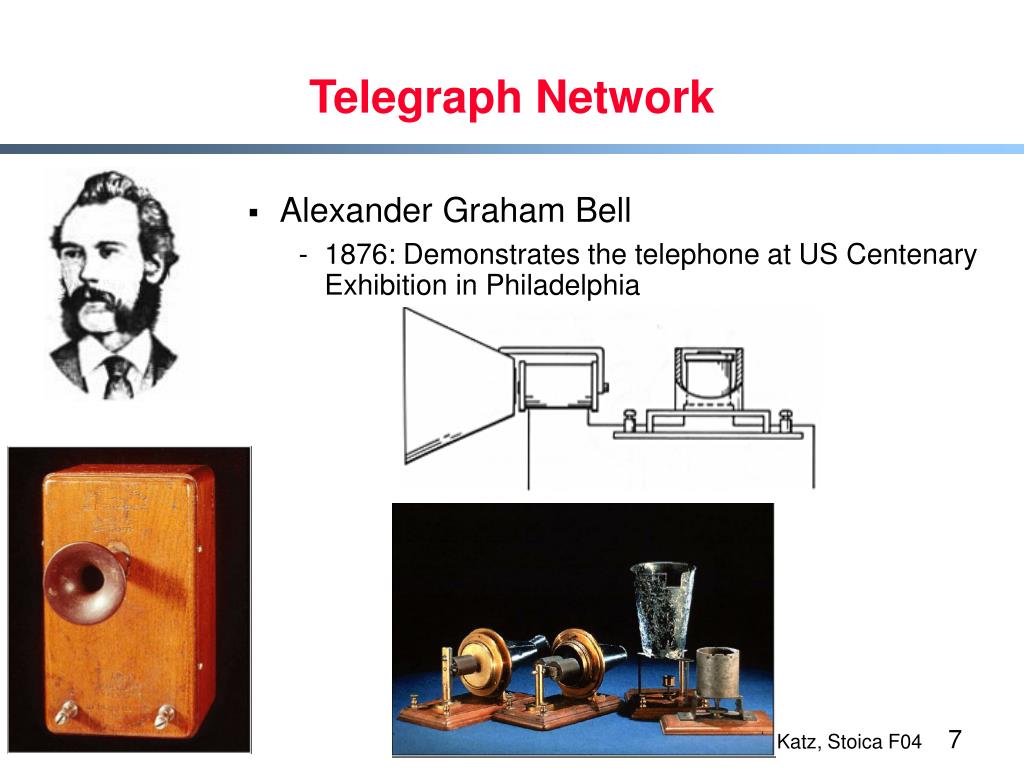 Telegraph Network

▪ Alexander Graham Bell
- 1876: Demonstrates the telephone at US Centenary Exhibition in Philadelphia

Katz, Stoica F04 7